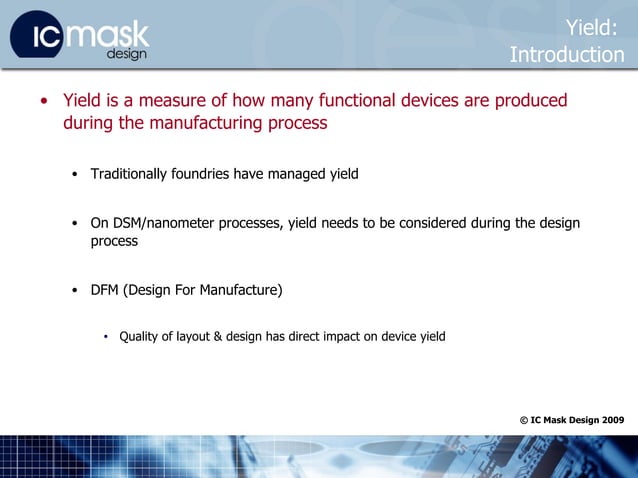 IC mask design

Yield: Introduction

• Yield is a measure of how many functional devices are produced during the manufacturing process

• Traditionally foundries have managed yield

• On DSM/nanometer processes, yield needs to be considered during the design process

• DFM (Design For Manufacture)

• Quality of layout & design has direct impact on device yield

© IC Mask Design 2009